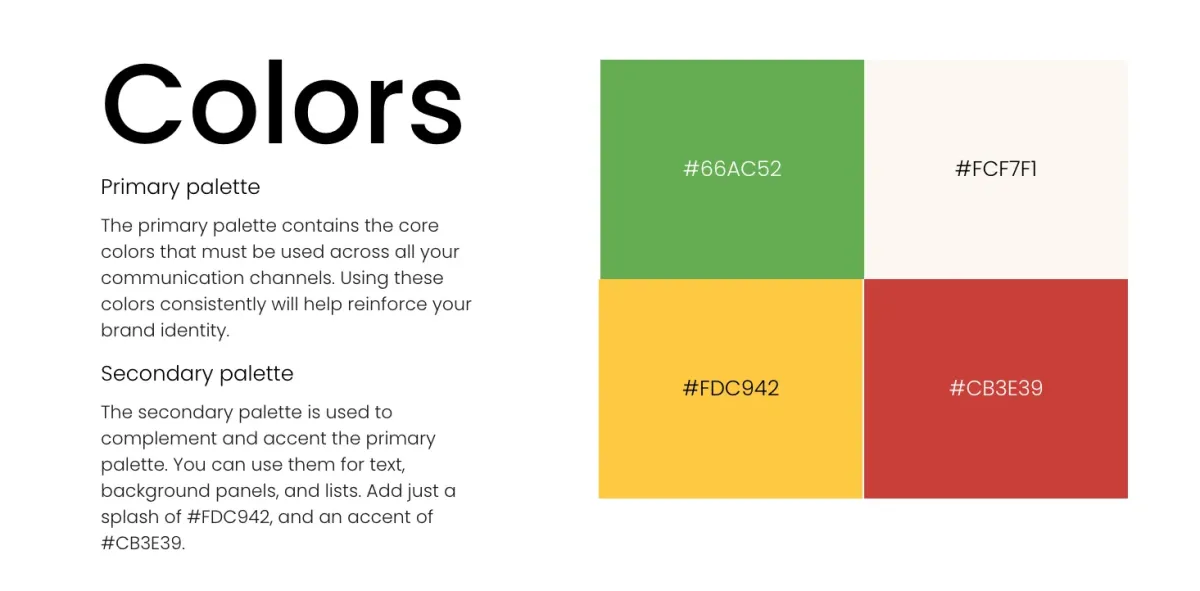 Colors

Primary palette

The primary palette contains the core colors that must be used across all your communication channels. Using these colors consistently will help reinforce your brand identity.

Secondary palette

The secondary palette is used to complement and accent the primary palette. You can use them for text, background panels, and lists. Add just a splash of #FDC942, and an accent of #CB3E39.

#66AC52

#FCF7F1

#FDC942

#CB3E39